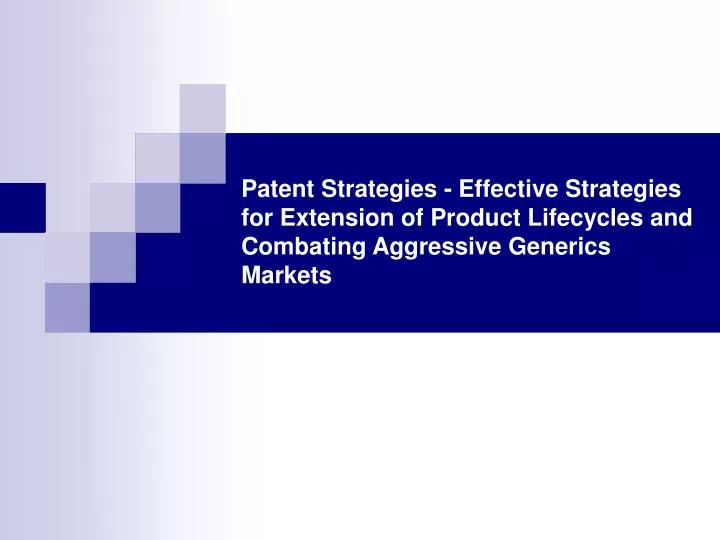 Patent Strategies - Effective Strategies for Extension of Product Lifecycles and Combating Aggressive Generics Markets